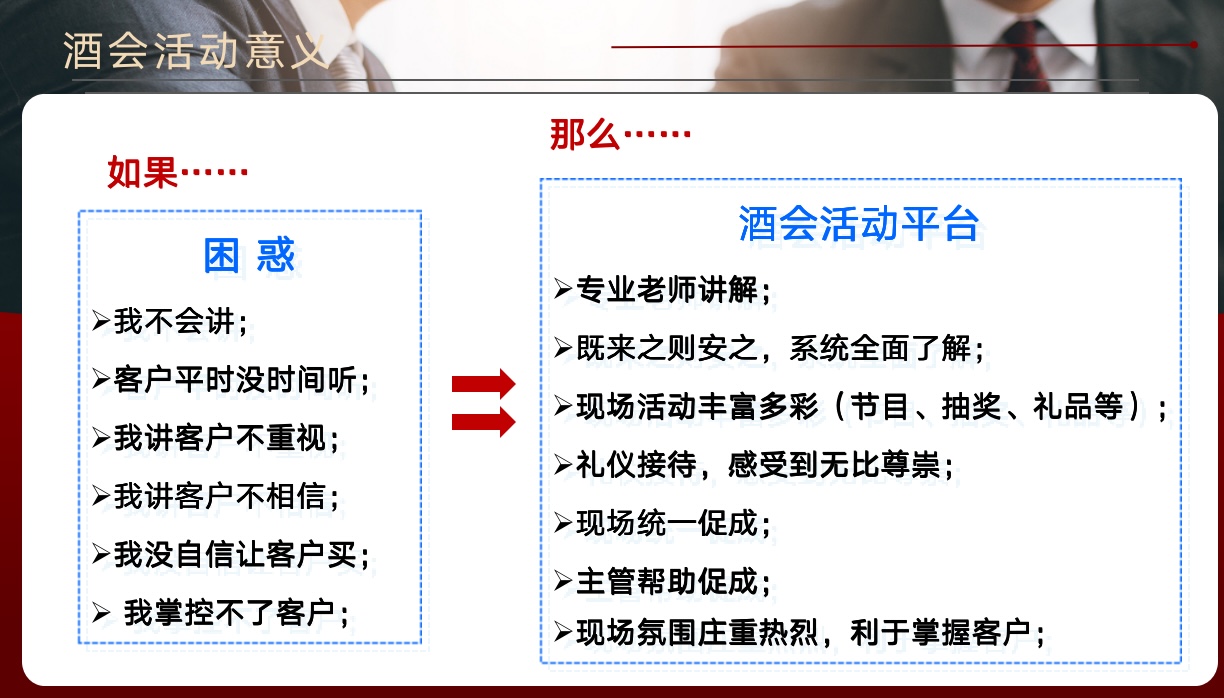 酒会活动意义

如果……

困 惑

➢我不会讲;

➢客户平时没时间听;

➢我讲客户不重视;

➢我讲客户不相信;

➢我没自信让客户买;

➢ 我掌控不了客户;

那么……

酒会活动平台

➢专业老师讲解;

➢既来之则安之，系统全面了解;

➢现场活动丰富多彩（节目、抽奖、礼品等）;

➢礼仪接待，感受到无比尊崇;

➢现场统一促成;

➢主管帮助促成;

➢现场氛围庄重热烈，利于掌握客户;